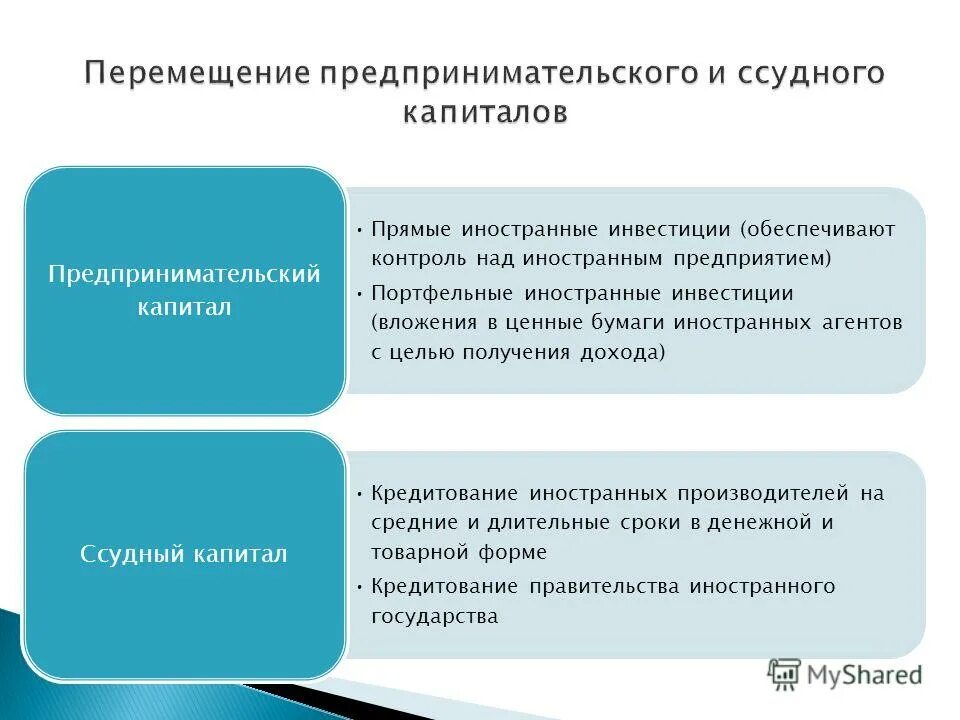 Перемещение предпринимательского и ссудного капиталов

Предпринимательский капитал

• Прямые иностранные инвестиции (обеспечивают контроль над иностранным предприятием)
• Портфельные иностранные инвестиции (вложения в ценные бумаги иностранных агентов с целью получения дохода)

Ссудный капитал

• Кредитование иностранных производителей на средние и длительные сроки в денежной и товарной форме
• Кредитование правительства иностранного государства

MyShared